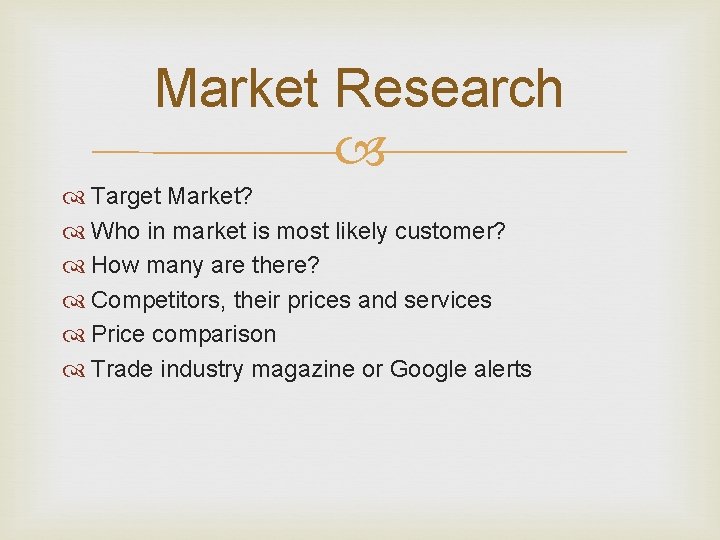 Market Research

Target Market?
Who in market is most likely customer?
How many are there?
Competitors, their prices and services
Price comparison
Trade industry magazine or Google alerts